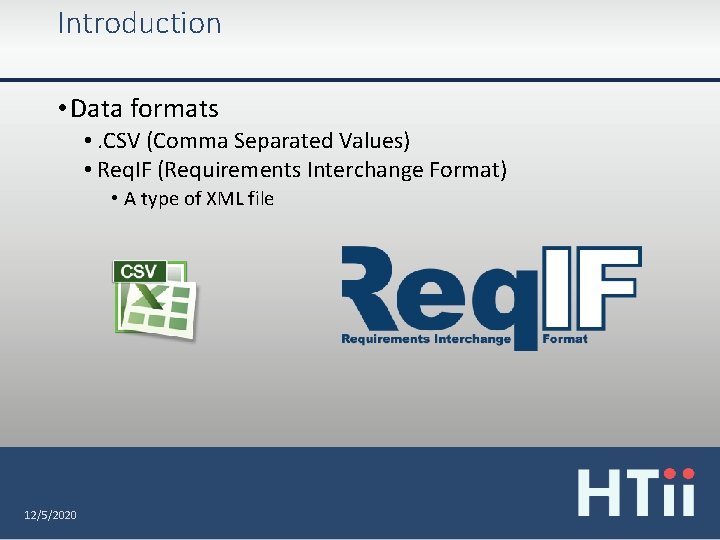 Introduction

• Data formats
• .CSV (Comma Separated Values)
• ReqIF (Requirements Interchange Format)
• A type of XML file

CSV

ReqIF
Requirements Interchange Format

12/5/2020

HTii